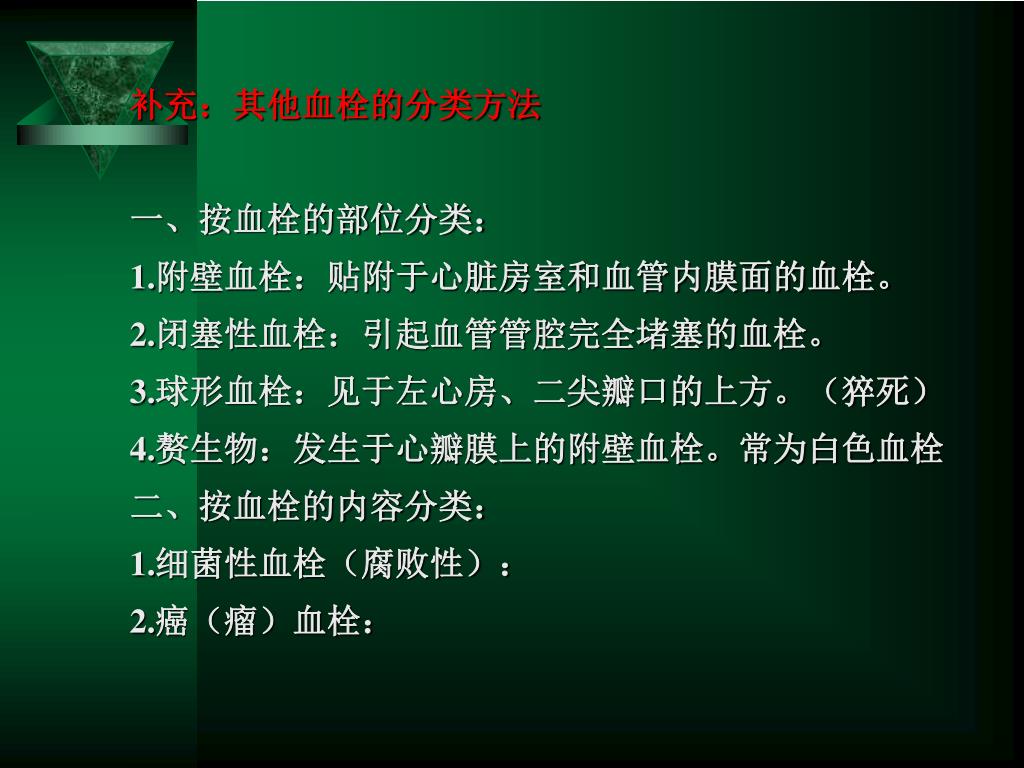 补充：其他血栓的分类方法

一、按血栓的部位分类：
1.附壁血栓：贴附于心脏房室和血管内膜面的血栓。
2.闭塞性血栓：引起血管管腔完全堵塞的血栓。
3.球形血栓：见于左心房、二尖瓣口的上方。（猝死）
4.赘生物：发生于心瓣膜上的附壁血栓。常为白色血栓
二、按血栓的内容分类：
1.细菌性血栓（腐败性）：
2.癌（瘤）血栓：